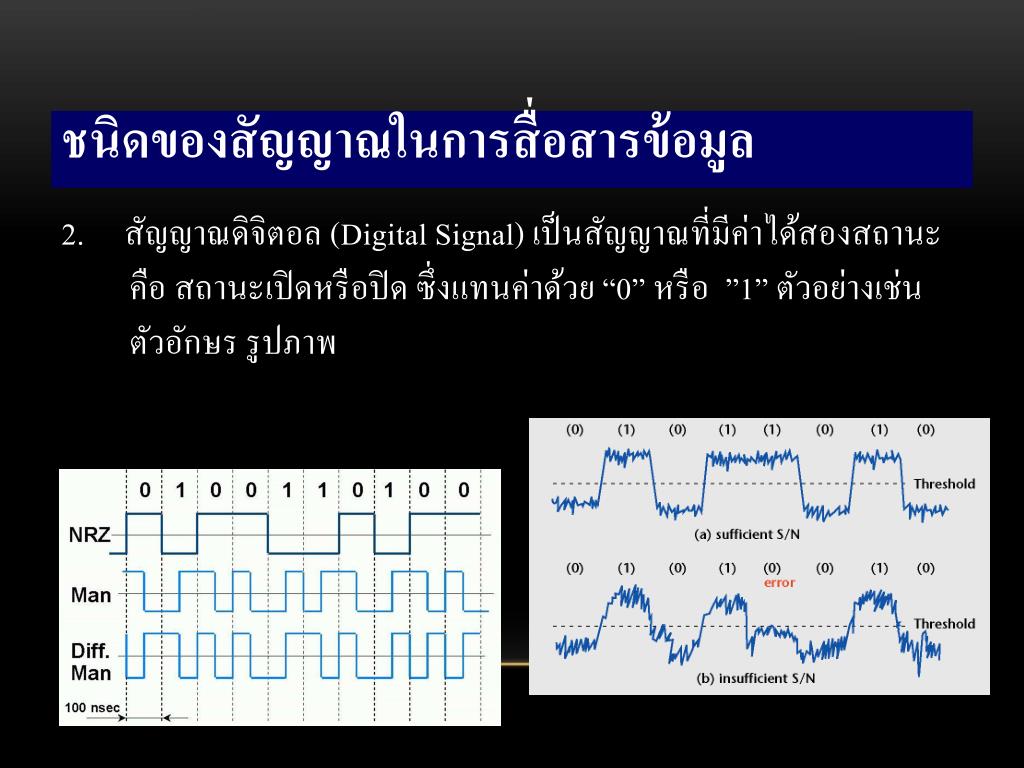 ชนิดของสัญญาณในการสื่อสารข้อมูล

2. สัญญาณดิจิตอล (Digital Signal) เป็นสัญญาณที่มีค่าได้สองสถานะ คือ สถานะเปิดหรือปิด ซึ่งแทนค่าด้วย “0” หรือ ”1” ตัวอย่างเช่น ตัวอักษร รูปภาพ

0 1 0 0 1 1 0 1 0 0

NRZ

Man

Diff. Man

100 nsec

(0) (1) (0) (1) (1) (0) (1) (0)

Threshold

(a) sufficient S/N

(0) (1) (0) (1) (0) (0) (1) (0)

error

Threshold

(b) insufficient S/N